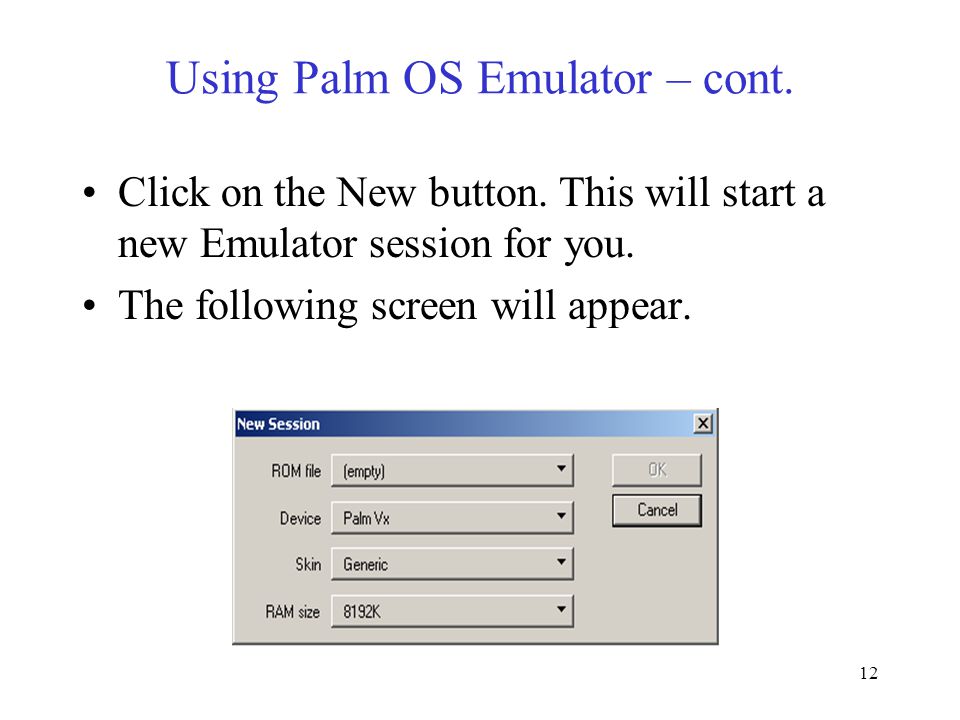 Using Palm OS Emulator – cont.

• Click on the New button. This will start a new Emulator session for you.

• The following screen will appear.

New Session

ROM file (empty)

Device Palm Vx

Skin Generic

RAM size 8192K

OK

Cancel

12